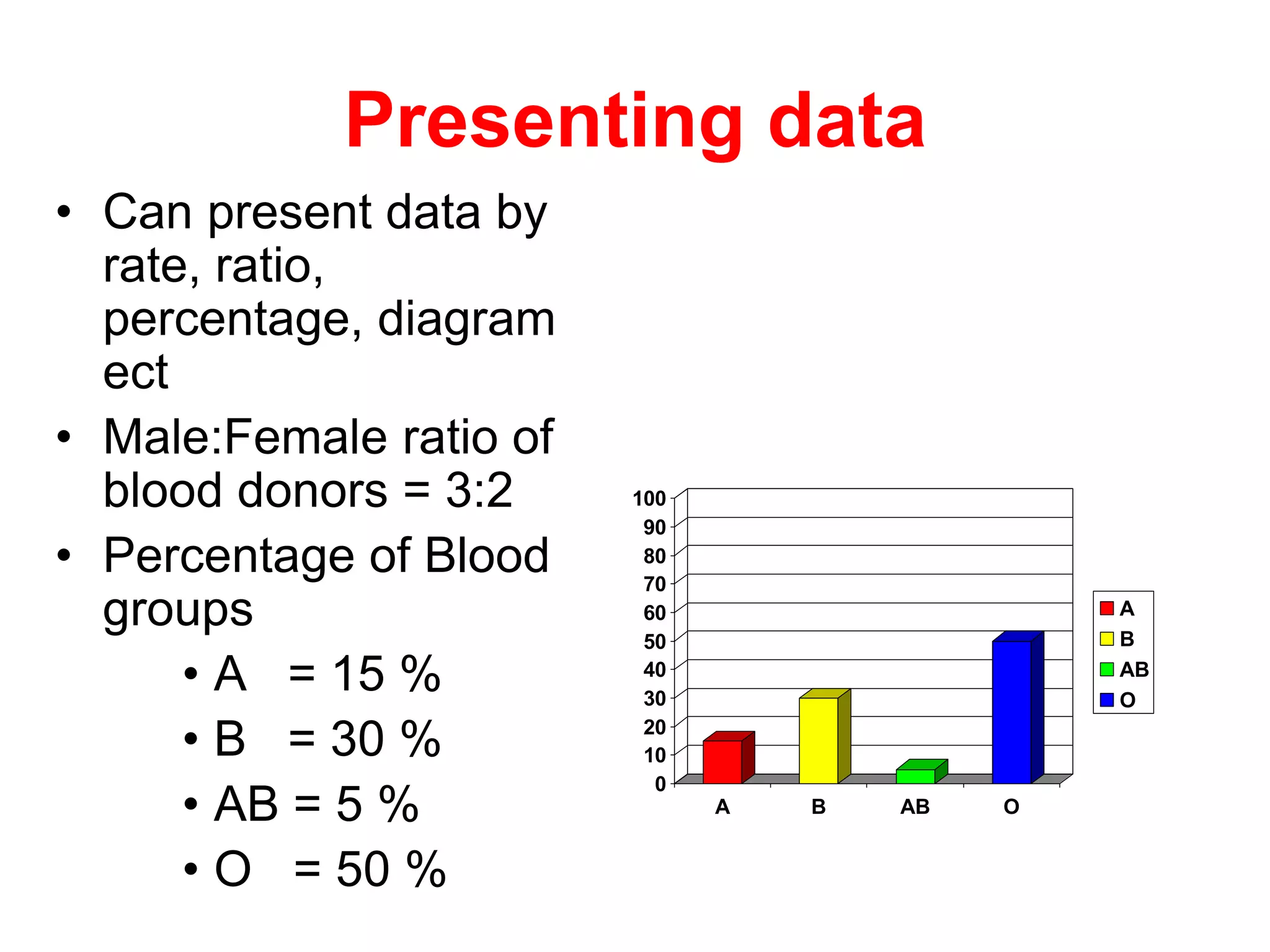 Presenting data

• Can present data by rate, ratio, percentage, diagram ect
• Male:Female ratio of blood donors = 3:2
• Percentage of Blood groups
  • A = 15 %
  • B = 30 %
  • AB = 5 %
  • O = 50 %

100
90
80
70
60
50
40
30
20
10
0
A
B
AB
O

A
B
AB
O